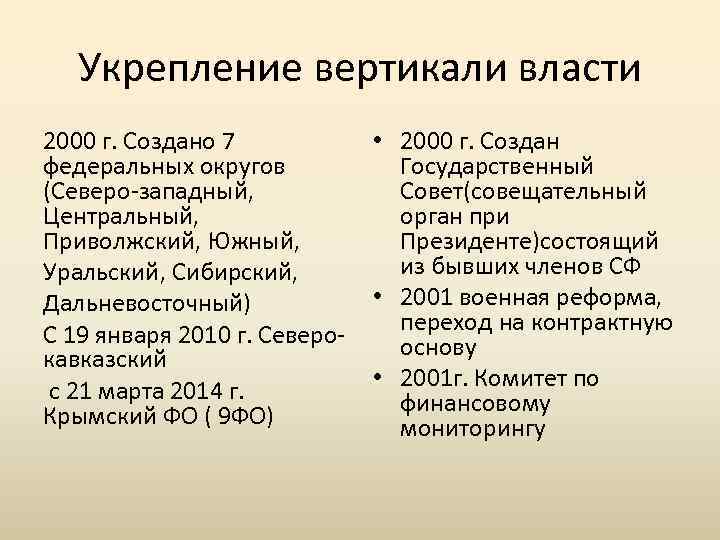 Укрепление вертикали власти

2000 г. Создано 7 федеральных округов (Северо-западный, Центральный, Приволжский, Южный, Уральский, Сибирский, Дальневосточный)

С 19 января 2010 г. Северо-кавказский

с 21 марта 2014 г. Крымский ФО ( 9ФО)

• 2000 г. Создан Государственный Совет(совещательный орган при Президенте)состоящий из бывших членов СФ
• 2001 военная реформа, переход на контрактную основу
• 2001г. Комитет по финансовому мониторингу